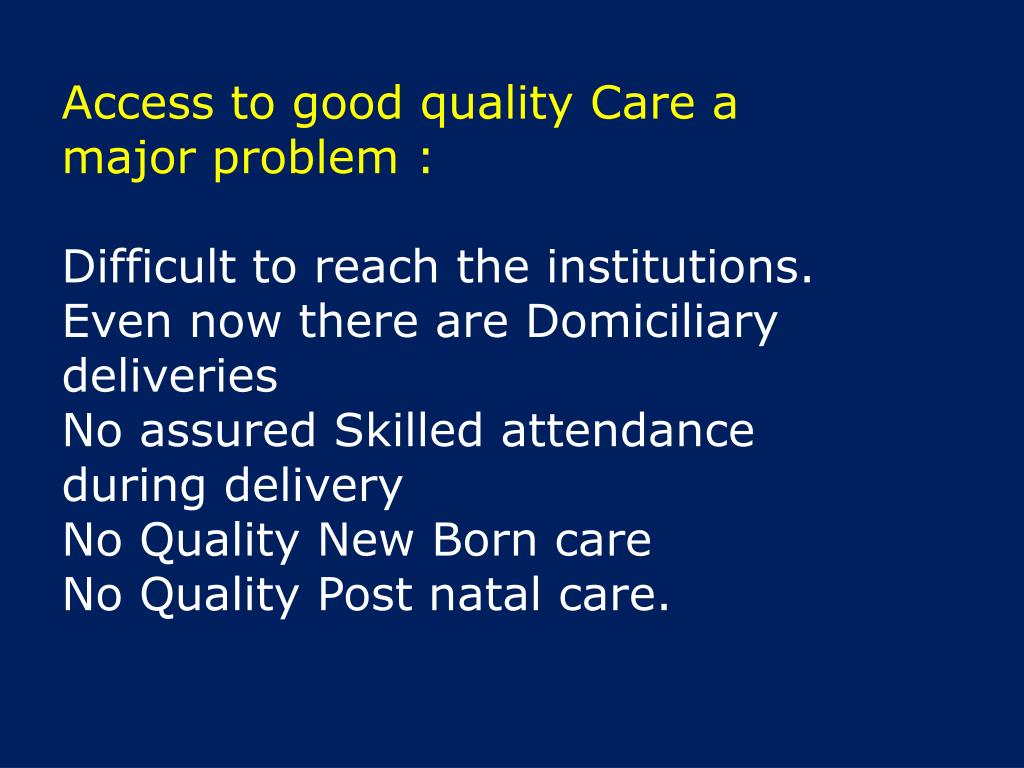 Access to good quality Care a major problem :

Difficult to reach the institutions.
Even now there are Domiciliary deliveries
No assured Skilled attendance during delivery
No Quality New Born care
No Quality Post natal care.